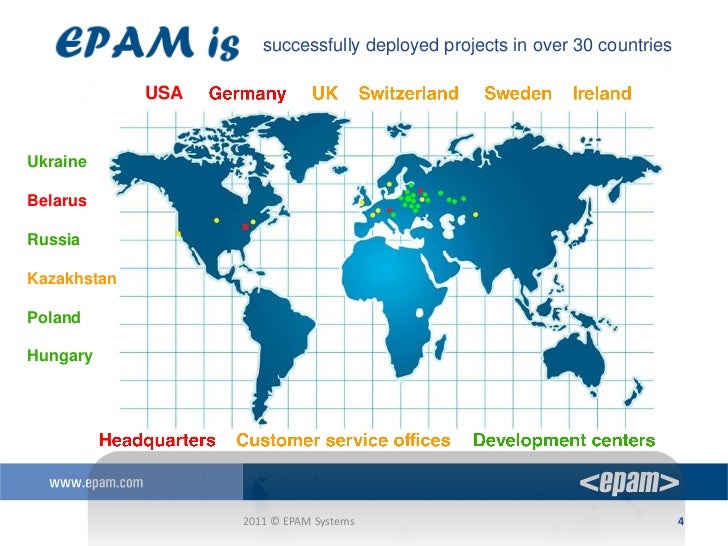 EPAM is successfully deployed projects in over 30 countries

USA Germany UK Switzerland Sweden Ireland

Ukraine

Belarus

Russia

Kazakhstan

Poland

Hungary

Headquarters Customer service offices Development centers

www.epam.com

<epam>

2011 © EPAM Systems

4